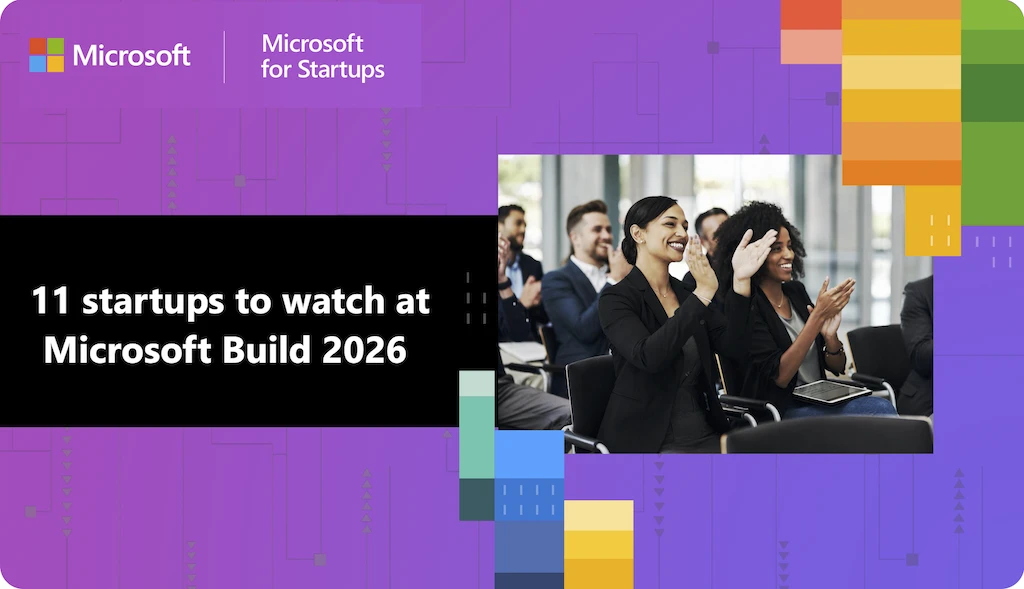 Microsoft

Microsoft for Startups

11 startups to watch at Microsoft Build 2026